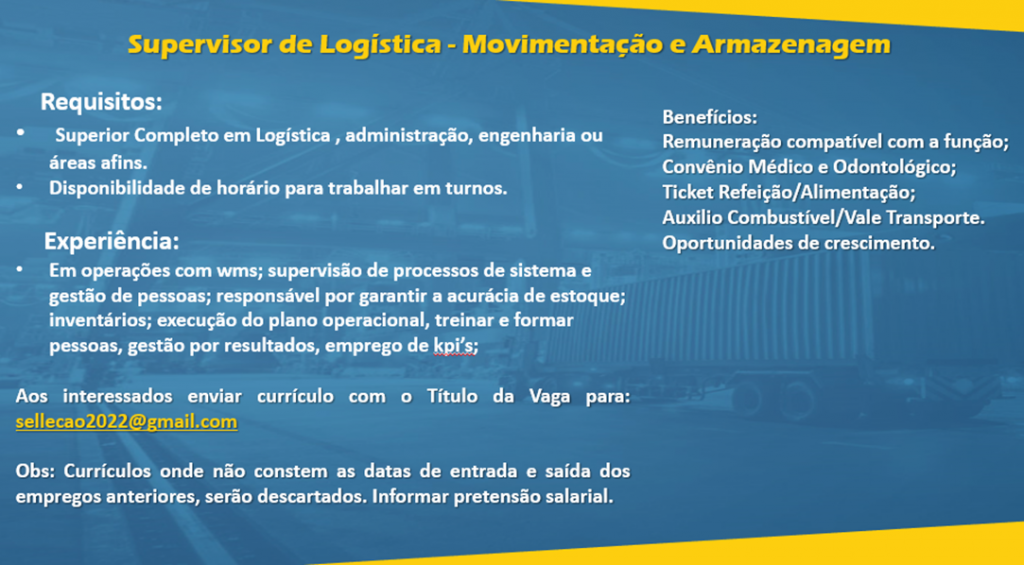 Supervisor de Logística - Movimentação e Armazenagem

Requisitos:

• Superior Completo em Logística , administração, engenharia ou áreas afins.
• Disponibilidade de horário para trabalhar em turnos.

Experiência:

• Em operações com wms; supervisão de processos de sistema e gestão de pessoas; responsável por garantir a acurácia de estoque; inventários; execução do plano operacional, treinar e formar pessoas, gestão por resultados, emprego de kpi's;

Aos interessados enviar currículo com o Título da Vaga para: sellecao2022@gmail.com

Obs: Currículos onde não constem as datas de entrada e saída dos empregos anteriores, serão descartados. Informar pretensão salarial.

Benefícios:
Remuneração compatível com a função;
Convênio Médico e Odontológico;
Ticket Refeição/Alimentação;
Auxilio Combustível/Vale Transporte.
Oportunidades de crescimento.